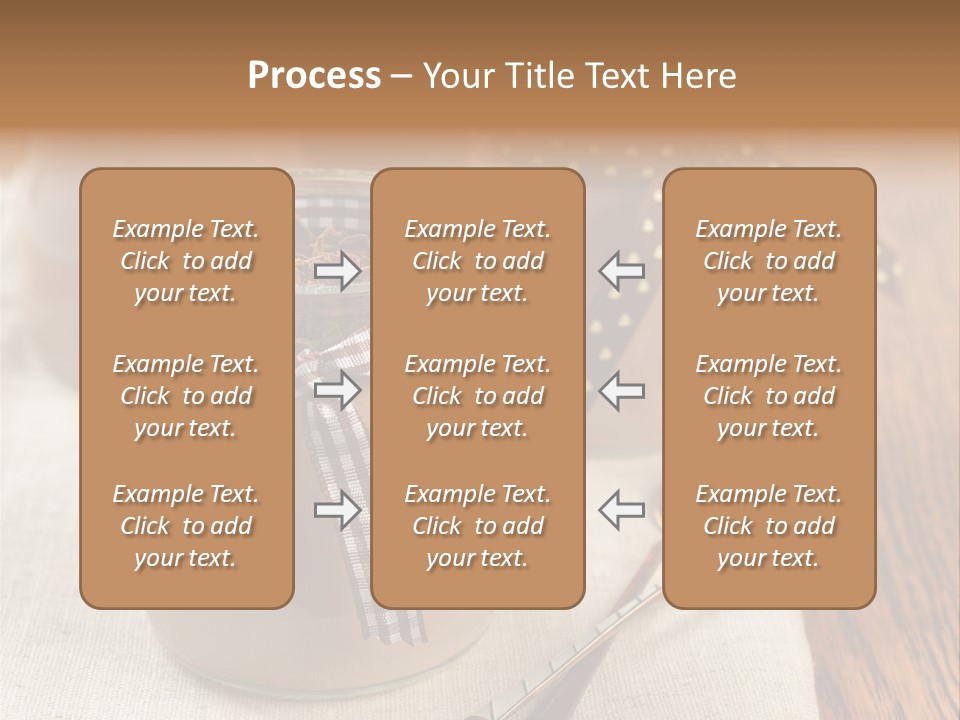 Process – Your Title Text Here

Example Text. Click to add your text.

Example Text. Click to add your text.

Example Text. Click to add your text.

Example Text. Click to add your text.

Example Text. Click to add your text.

Example Text. Click to add your text.

Example Text. Click to add your text.

Example Text. Click to add your text.

Example Text. Click to add your text.